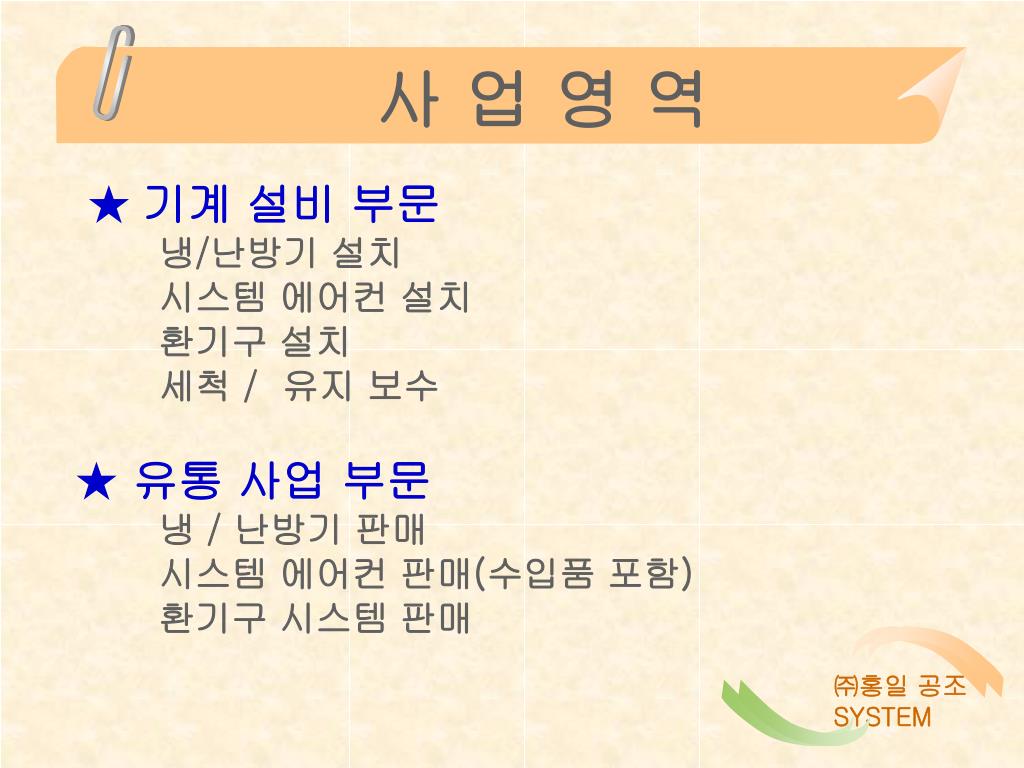 사 업 영 역

★ 기계 설비 부문
냉/난방기 설치
시스템 에어컨 설치
환기구 설치
세척 / 유지 보수

★ 유통 사업 부문
냉 / 난방기 판매
시스템 에어컨 판매(수입품 포함)
환기구 시스템 판매

㈜홍일 공조
SYSTEM